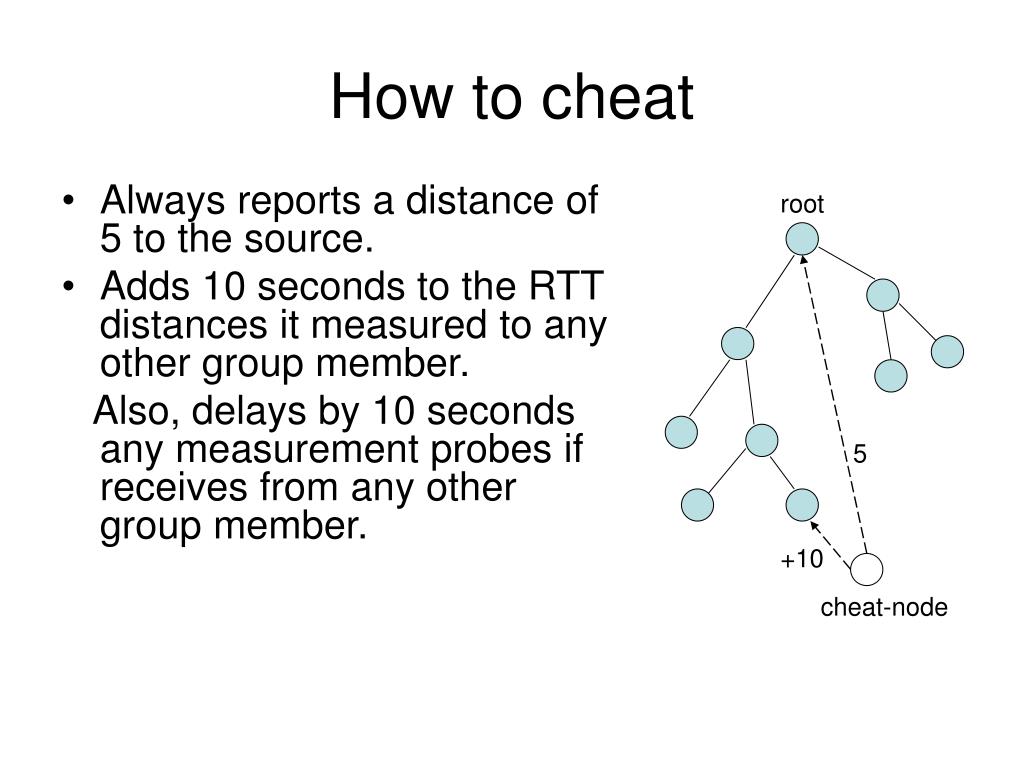 How to cheat

• Always reports a distance of 5 to the source.
• Adds 10 seconds to the RTT distances it measured to any other group member.

Also, delays by 10 seconds any measurement probes if receives from any other group member.

root

5

+10

cheat-node